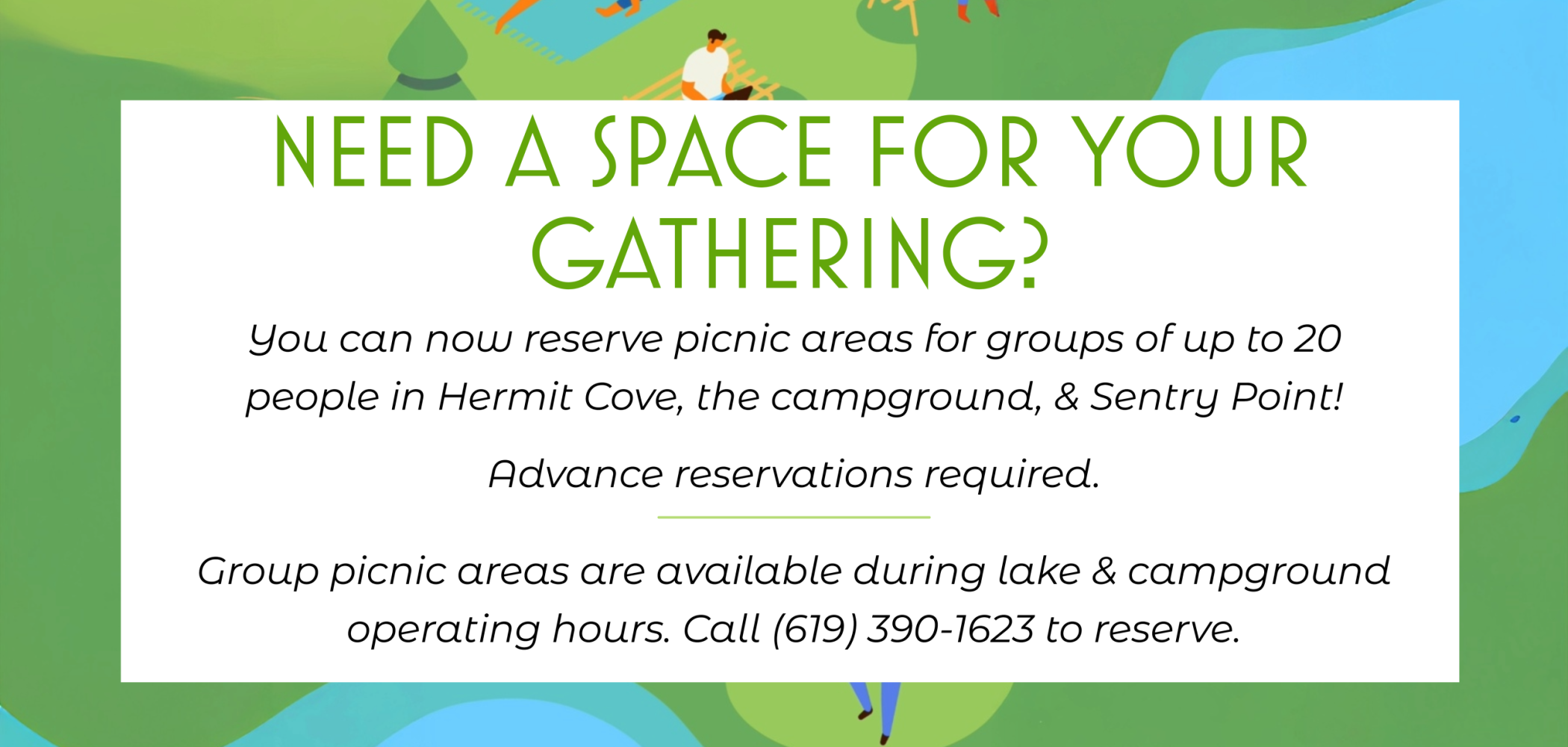 NEED A SPACE FOR YOUR GATHERING?

You can now reserve picnic areas for groups of up to 20 people in Hermit Cove, the campground, & Sentry Point!

Advance reservations required.

Group picnic areas are available during lake & campground operating hours. Call (619) 390-1623 to reserve.